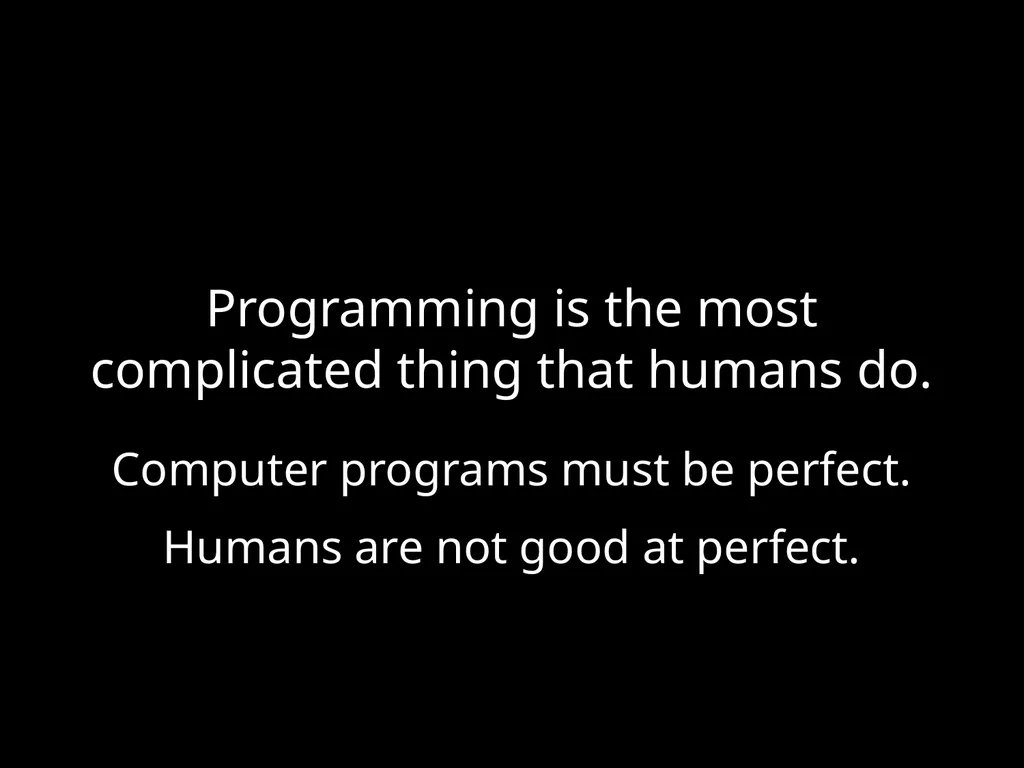 Programming is the most complicated thing that humans do.

Computer programs must be perfect.

Humans are not good at perfect.